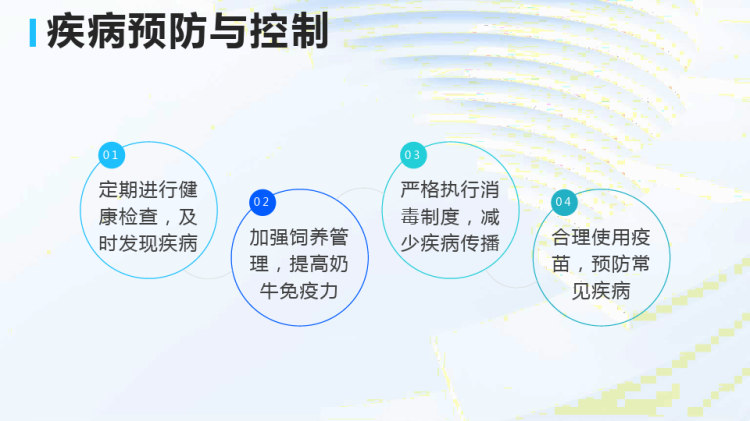 疾病预防与控制

01
定期进行健康检查，及时发现疾病

02
加强饲养管理，提高奶牛免疫力

03
严格执行消毒制度，减少疾病传播

04
合理使用疫苗，预防常见疾病